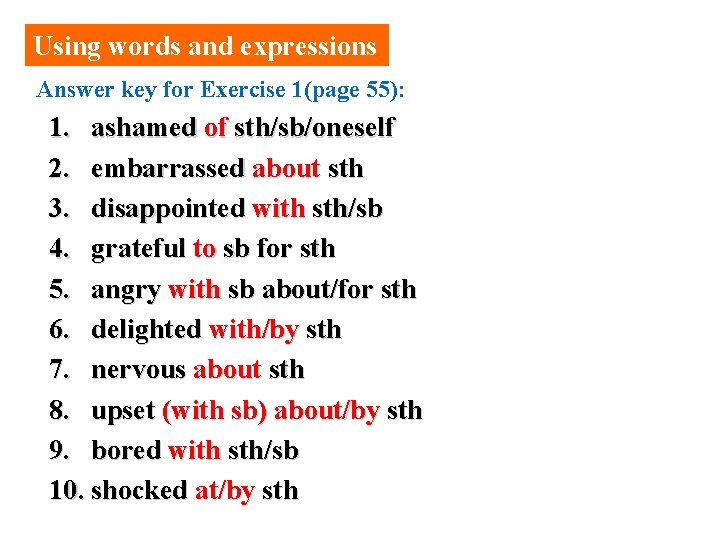 Using words and expressions

Answer key for Exercise 1(page 55):

1. ashamed of sth/sb/oneself
2. embarrassed about sth
3. disappointed with sth/sb
4. grateful to sb for sth
5. angry with sb about/for sth
6. delighted with/by sth
7. nervous about sth
8. upset (with sb) about/by sth
9. bored with sth/sb
10. shocked at/by sth